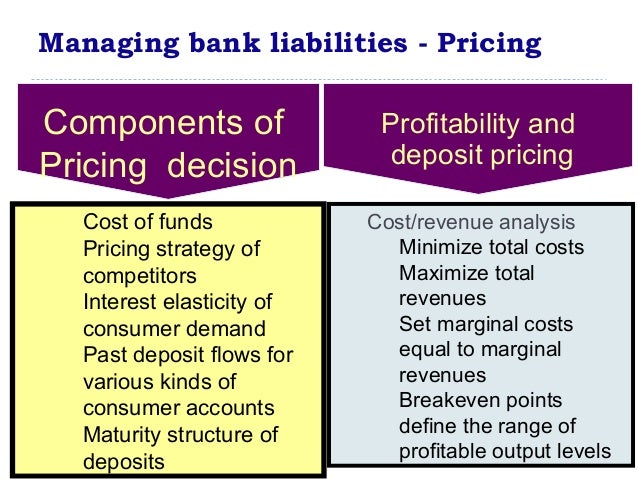 Managing bank liabilities - Pricing

Components of Pricing decision

Cost of funds
Pricing strategy of competitors
Interest elasticity of consumer demand
Past deposit flows for various kinds of consumer accounts
Maturity structure of deposits

Profitability and deposit pricing

Cost/revenue analysis
Minimize total costs
Maximize total revenues
Set marginal costs equal to marginal revenues
Breakeven points define the range of profitable output levels